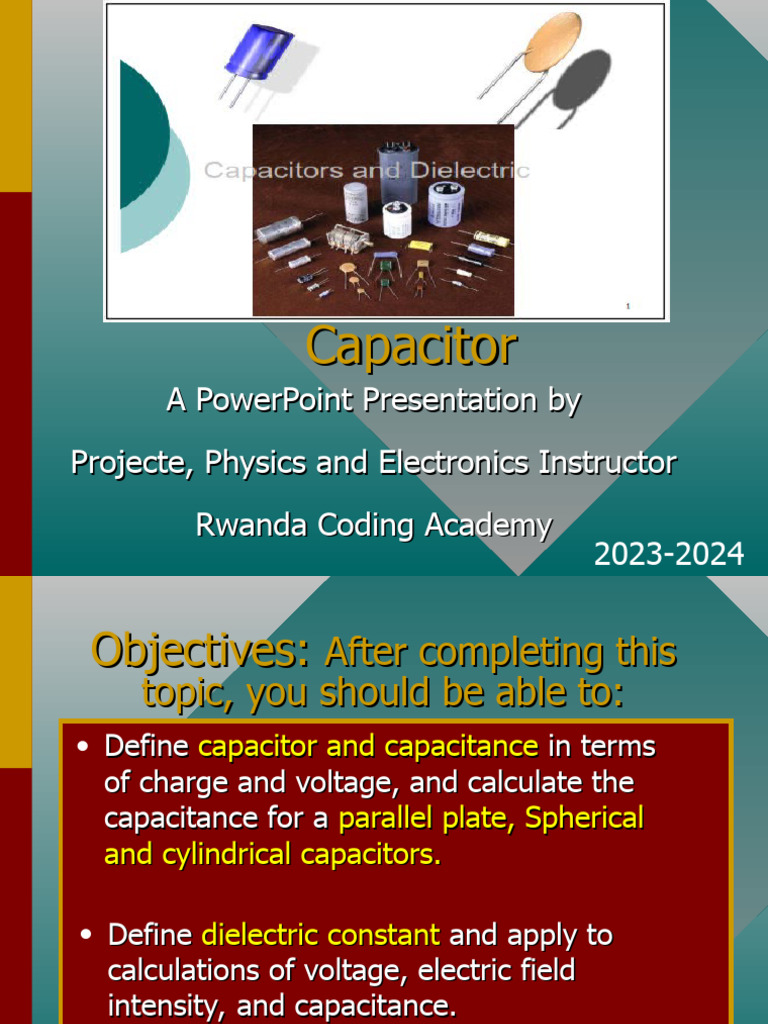 Capacitors and Dielectric

1

Capacitor

A PowerPoint Presentation by

Projecte, Physics and Electronics Instructor

Rwanda Coding Academy

2023-2024

Objectives: After completing this topic, you should be able to:

• Define capacitor and capacitance in terms of charge and voltage, and calculate the capacitance for a parallel plate, Spherical and cylindrical capacitors.

• Define dielectric constant and apply to calculations of voltage, electric field intensity, and capacitance.